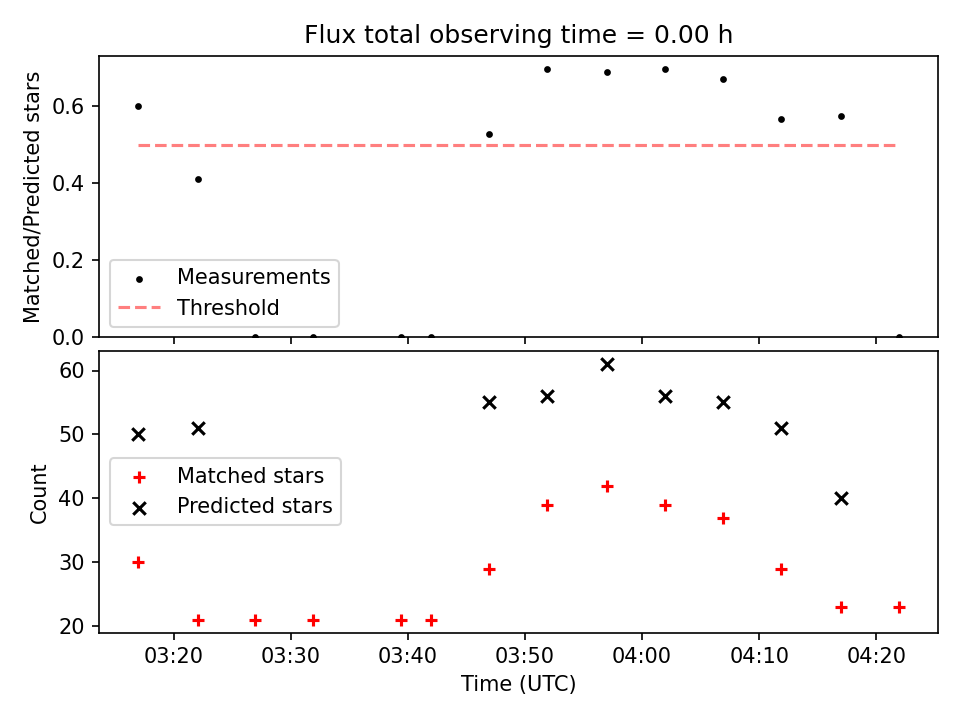 Flux total observing time = 0.00 h

Matched/Predicted stars

0.6
0.4
0.2
0.0

Measurements
Threshold

Count

60
50
40
30
20

Matched stars
Predicted stars

03:20
03:30
03:40
03:50
04:00
04:10
04:20

Time (UTC)